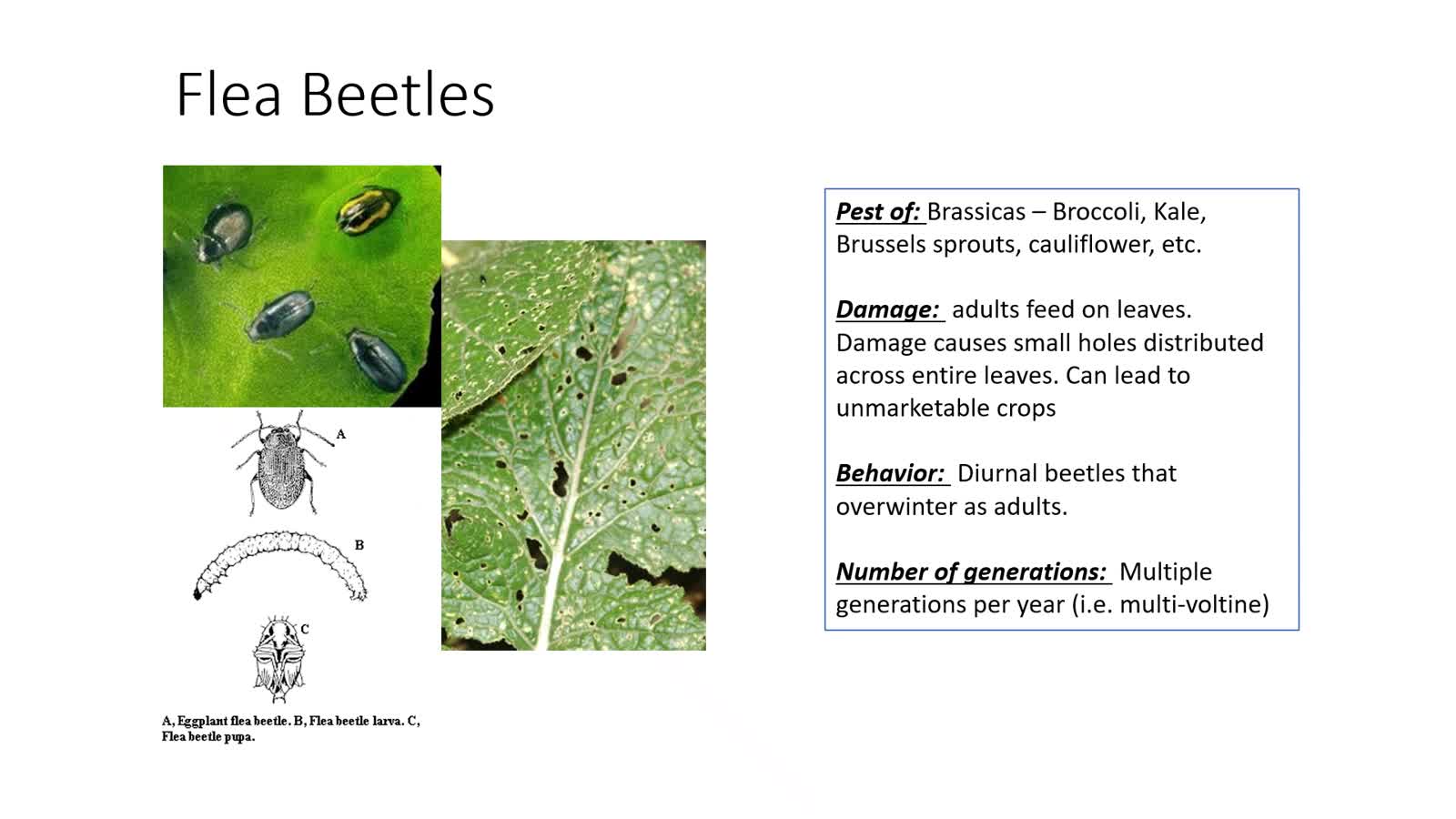 Flea Beetles

A

B

C

A, Eggplant flea beetle. B, Flea beetle larva. C, Flea beetle pupa.

Pest of: Brassicas – Broccoli, Kale, Brussels sprouts, cauliflower, etc.

Damage: adults feed on leaves. Damage causes small holes distributed across entire leaves. Can lead to unmarketable crops

Behavior: Diurnal beetles that overwinter as adults.

Number of generations: Multiple generations per year (i.e. multi-voltine)